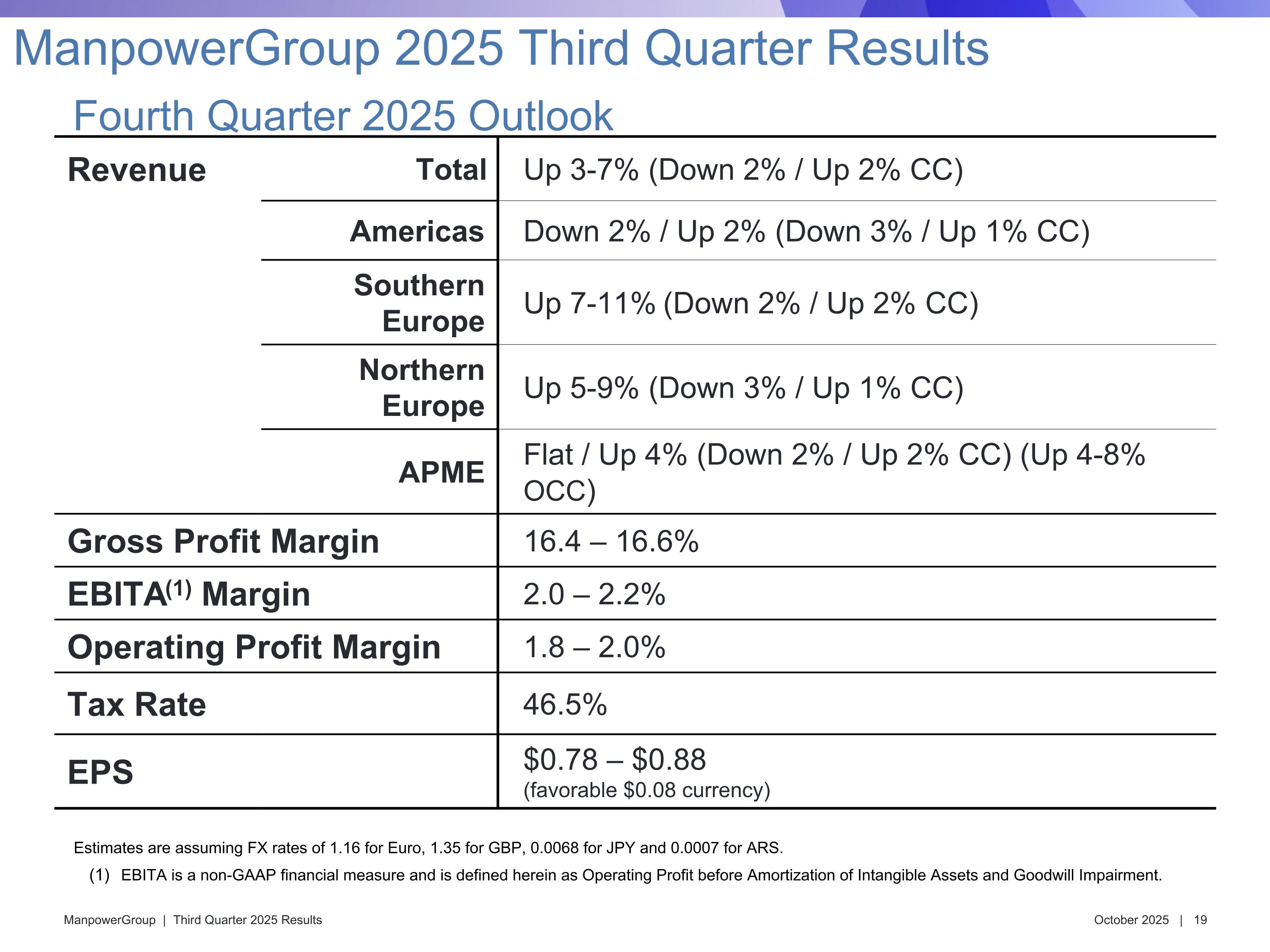 ManpowerGroup 2025 Third Quarter Results

Fourth Quarter 2025 Outlook

| | | |
|---|---|---|
| Revenue | Total | Up 3-7% (Down 2% / Up 2% CC) |
| | Americas | Down 2% / Up 2% (Down 3% / Up 1% CC) |
| | Southern Europe | Up 7-11% (Down 2% / Up 2% CC) |
| | Northern Europe | Up 5-9% (Down 3% / Up 1% CC) |
| | APME | Flat / Up 4% (Down 2% / Up 2% CC) (Up 4-8% OCC) |
| Gross Profit Margin | | 16.4 – 16.6% |
| EBITA$^{(1)}$ Margin | | 2.0 – 2.2% |
| Operating Profit Margin | | 1.8 – 2.0% |
| Tax Rate | | 46.5% |
| EPS | | \$0.78 – \$0.88 (favorable \$0.08 currency) |

Estimates are assuming FX rates of 1.16 for Euro, 1.35 for GBP, 0.0068 for JPY and 0.0007 for ARS.

(1) EBITA is a non-GAAP financial measure and is defined herein as Operating Profit before Amortization of Intangible Assets and Goodwill Impairment.

ManpowerGroup | Third Quarter 2025 Results

October 2025 | 19